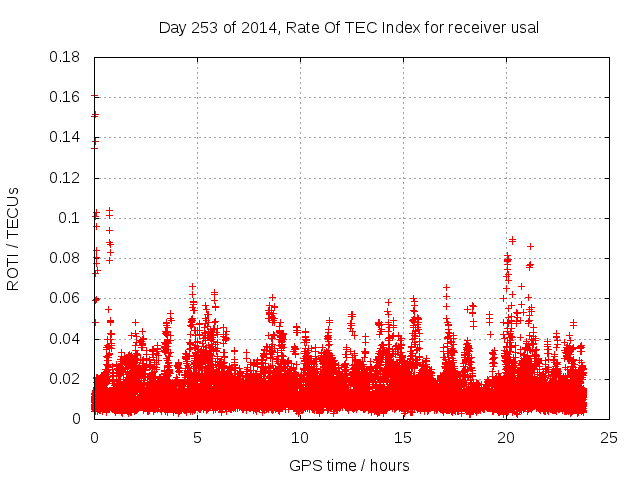 Day 253 of 2014, Rate Of TEC Index for receiver usal

ROTI / TECUs

0.18
0.16
0.14
0.12
0.1
0.08
0.06
0.04
0.02
0

0 5 10 15 20 25

GPS time / hours